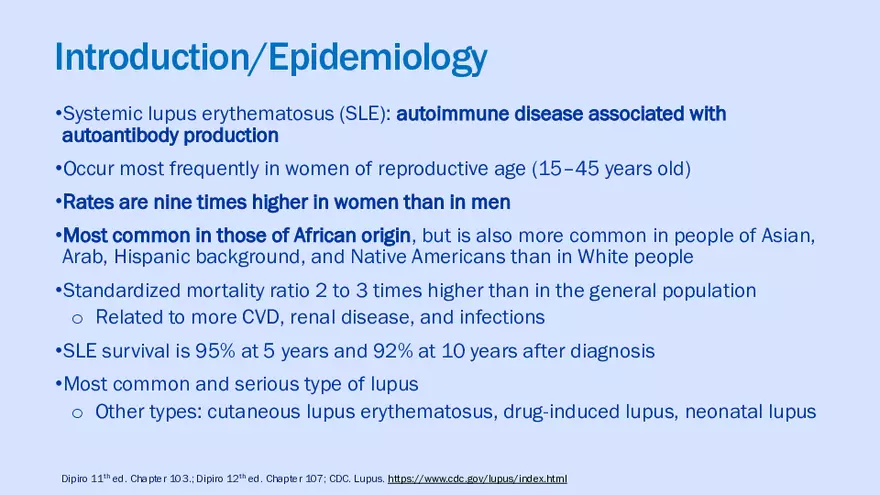 Introduction/Epidemiology

•Systemic lupus erythematosus (SLE): autoimmune disease associated with autoantibody production

•Occur most frequently in women of reproductive age (15–45 years old)

•Rates are nine times higher in women than in men

•Most common in those of African origin, but is also more common in people of Asian, Arab, Hispanic background, and Native Americans than in White people

•Standardized mortality ratio 2 to 3 times higher than in the general population
o Related to more CVD, renal disease, and infections

•SLE survival is 95% at 5 years and 92% at 10 years after diagnosis

•Most common and serious type of lupus
o Other types: cutaneous lupus erythematosus, drug-induced lupus, neonatal lupus

Dipiro 11$^{th}$ ed. Chapter 103.; Dipiro 12$^{th}$ ed. Chapter 107; CDC. Lupus. https://www.cdc.gov/lupus/index.html